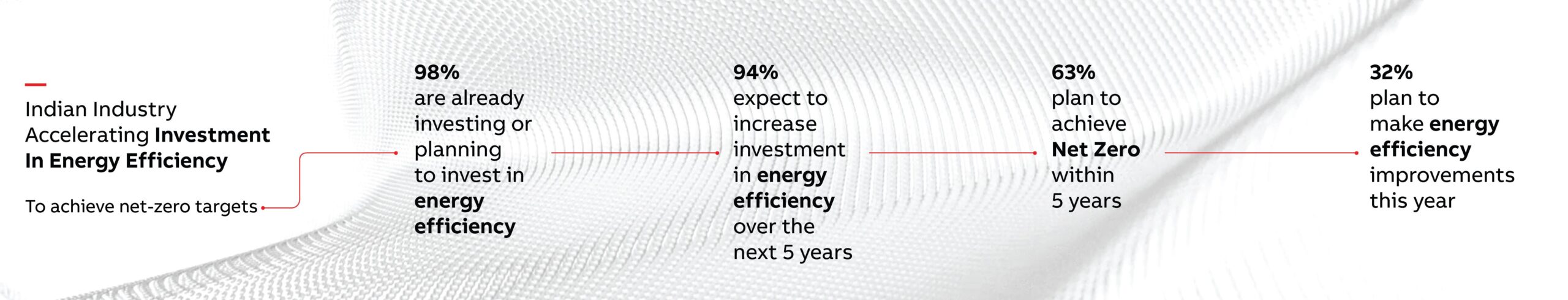 Indian Industry Accelerating Investment In Energy Efficiency

To achieve net-zero targets

98%
are already investing or planning to invest in energy efficiency

94%
expect to increase investment in energy efficiency over the next 5 years

63%
plan to achieve Net Zero within 5 years

32%
plan to make energy efficiency improvements this year